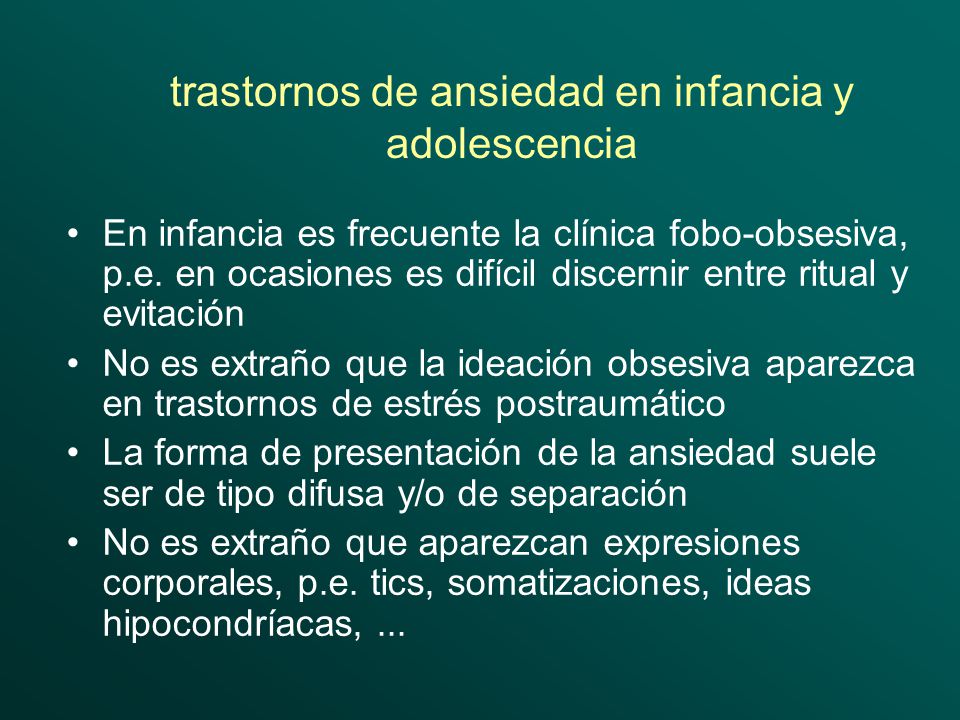 trastornos de ansiedad en infancia y adolescencia

• En infancia es frecuente la clínica fobo-obsesiva, p.e. en ocasiones es difícil discernir entre ritual y evitación
• No es extraño que la ideación obsesiva aparezca en trastornos de estrés postraumático
• La forma de presentación de la ansiedad suele ser de tipo difusa y/o de separación
• No es extraño que aparezcan expresiones corporales, p.e. tics, somatizaciones, ideas hipocondríacas, ...